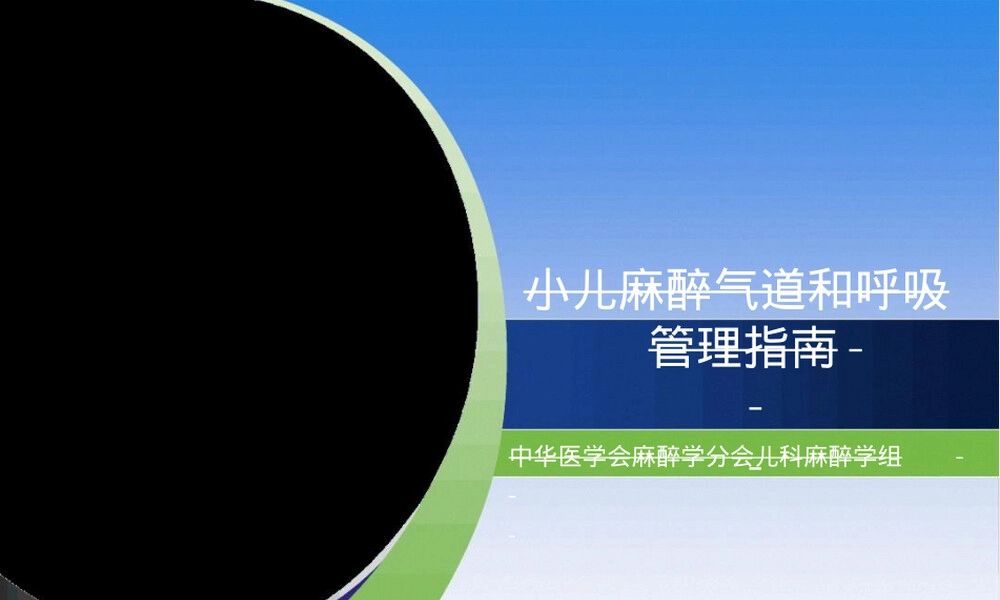 小儿麻醉气道和呼吸管理指南

中华医学会麻醉学分会儿科麻醉学组